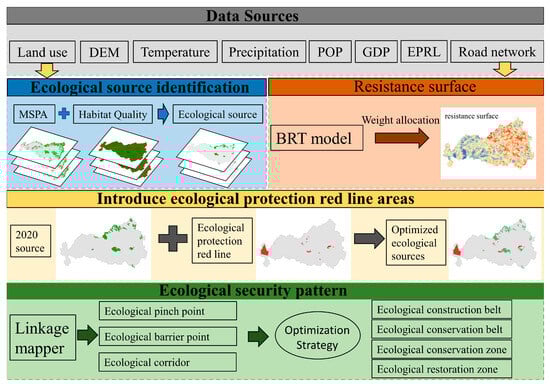 Data Sources

Land use
DEM
Temperature
Precipitation
POP
GDP
EPRL
Road network

Ecological source identification

MSPA
Habitat Quality
Ecological source

Resistance surface

BRT model
Weight allocation
resistance surface

Introduce ecological protection red line areas

2020 source
Ecological protection red line
Optimized ecological sources

Ecological security pattern

Linkage mapper
Ecological pinch point
Ecological barrier point
Ecological corridor
Optimization Strategy
Ecological construction belt
Ecological conservation belt
Ecological conservation zone
Ecological restoration zone